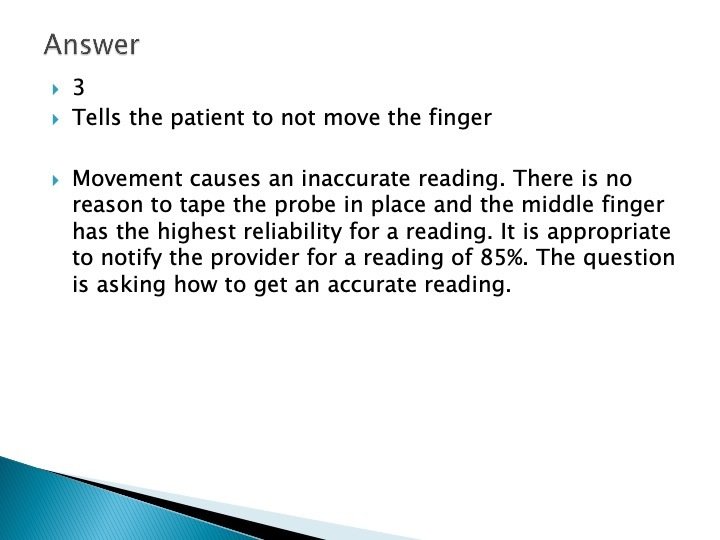 Answer

3

Tells the patient to not move the finger

Movement causes an inaccurate reading. There is no reason to tape the probe in place and the middle finger has the highest reliability for a reading. It is appropriate to notify the provider for a reading of 85%. The question is asking how to get an accurate reading.